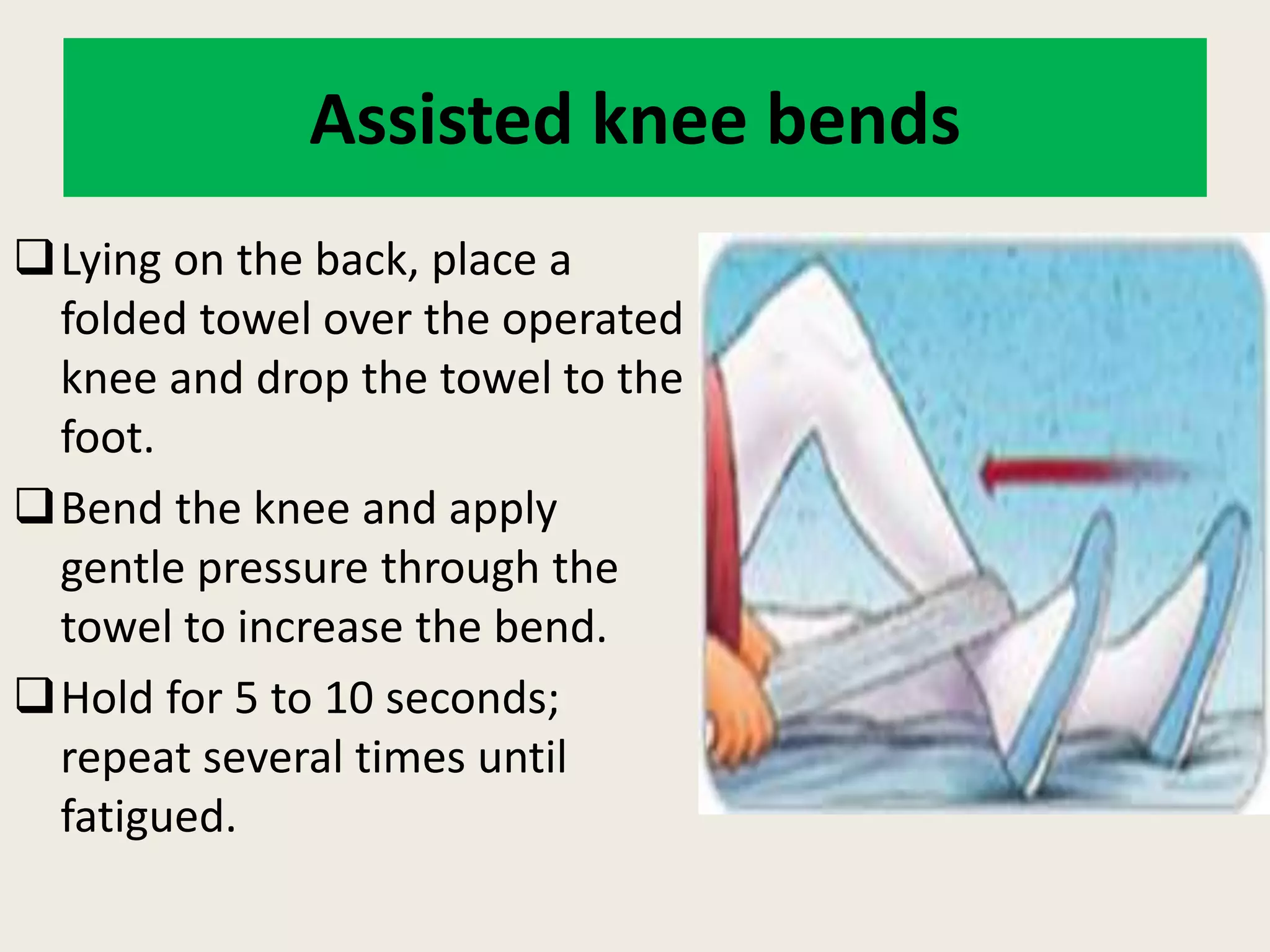 Assisted knee bends

❑ Lying on the back, place a folded towel over the operated knee and drop the towel to the foot.

❑ Bend the knee and apply gentle pressure through the towel to increase the bend.

❑ Hold for 5 to 10 seconds; repeat several times until fatigued.